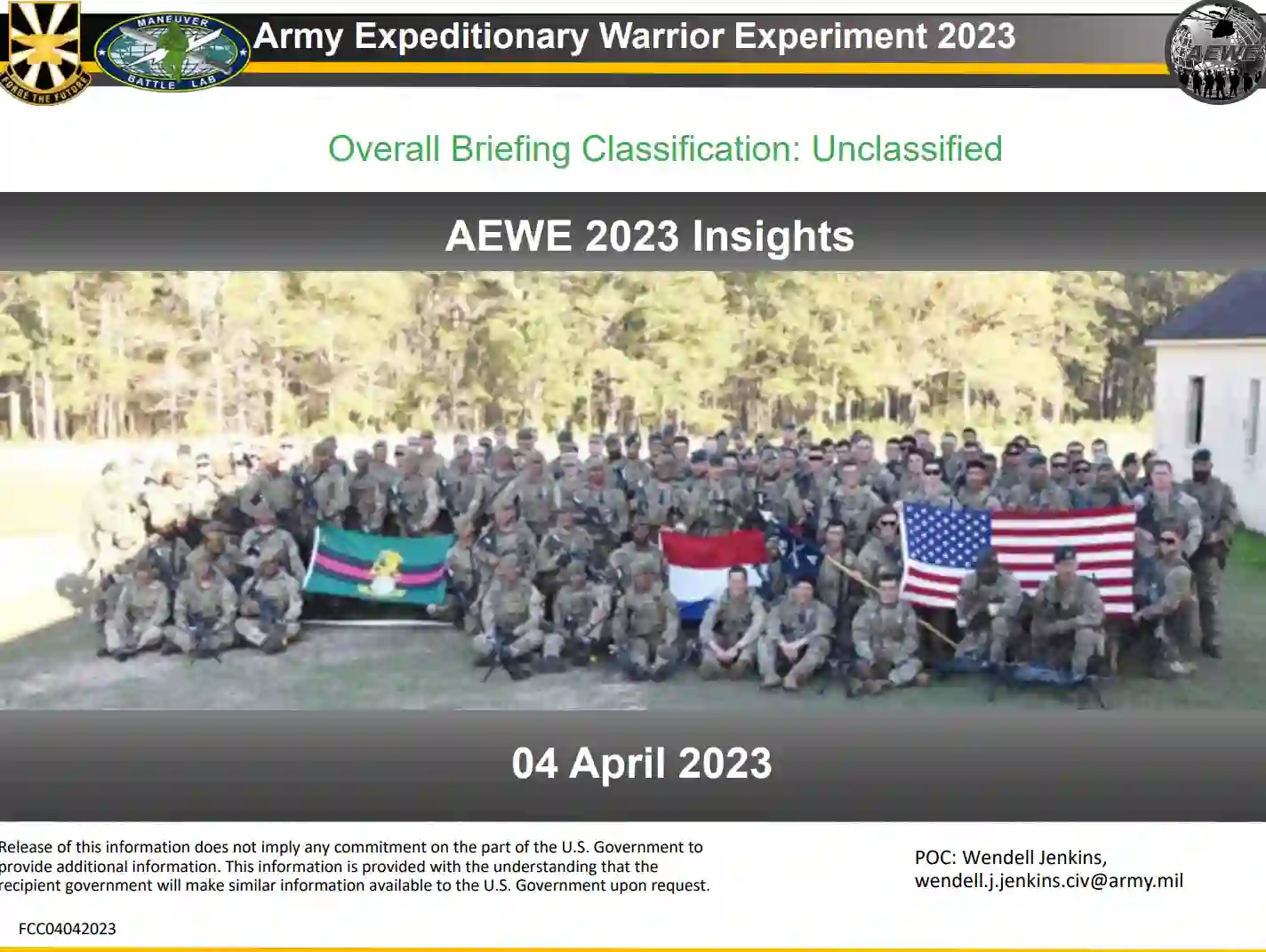 FORGE THE FUTURE

MANEUVER BATTLE LAB

Army Expeditionary Warrior Experiment 2023

AEWE

Overall Briefing Classification: Unclassified

AEWE 2023 Insights

04 April 2023

Release of this information does not imply any commitment on the part of the U.S. Government to provide additional information. This information is provided with the understanding that the recipient government will make similar information available to the U.S. Government upon request.

POC: Wendell Jenkins, wendell.j.jenkins.civ@army.mil

FCC04042023